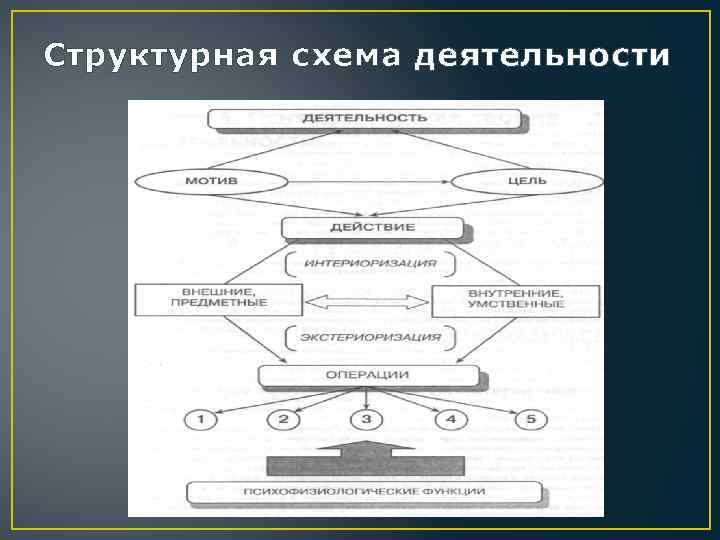 Структурная схема деятельности

ДЕЯТЕЛЬНОСТЬ

МОТИВ

ЦЕЛЬ

ДЕЙСТВИЕ

ИНТЕРИОРИЗАЦИЯ

ВНЕШНИЕ, ПРЕДМЕТНЫЕ

ВНУТРЕННИЕ, УМСТВЕННЫЕ

ЭКСТЕРИОРИЗАЦИЯ

ОПЕРАЦИИ

1

2

3

4

5

ПСИХОФИЗИОЛОГИЧЕСКИЕ ФУНКЦИИ